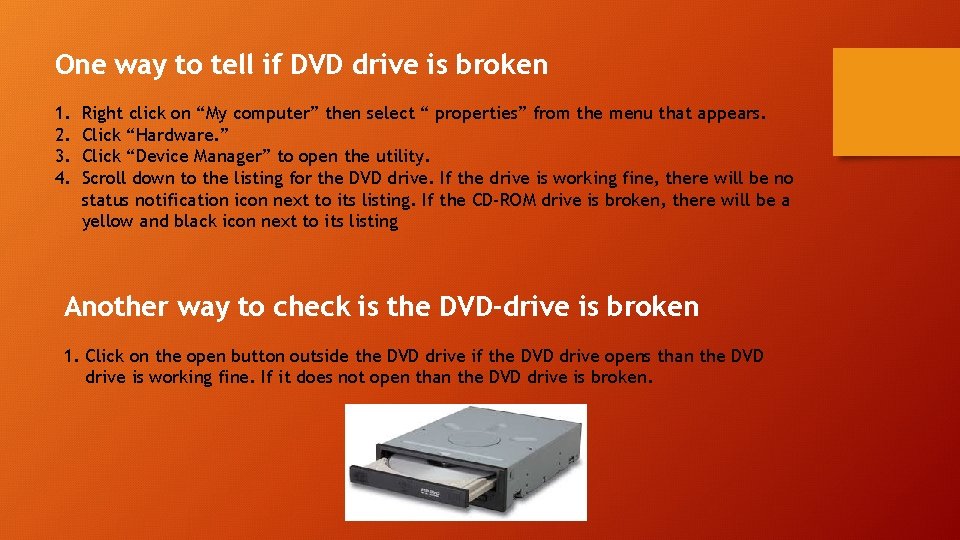 One way to tell if DVD drive is broken

1. Right click on “My computer” then select “ properties” from the menu that appears.
2. Click “Hardware.”
3. Click “Device Manager” to open the utility.
4. Scroll down to the listing for the DVD drive. If the drive is working fine, there will be no status notification icon next to its listing. If the CD-ROM drive is broken, there will be a yellow and black icon next to its listing

Another way to check is the DVD-drive is broken

1. Click on the open button outside the DVD drive if the DVD drive opens than the DVD drive is working fine. If it does not open than the DVD drive is broken.